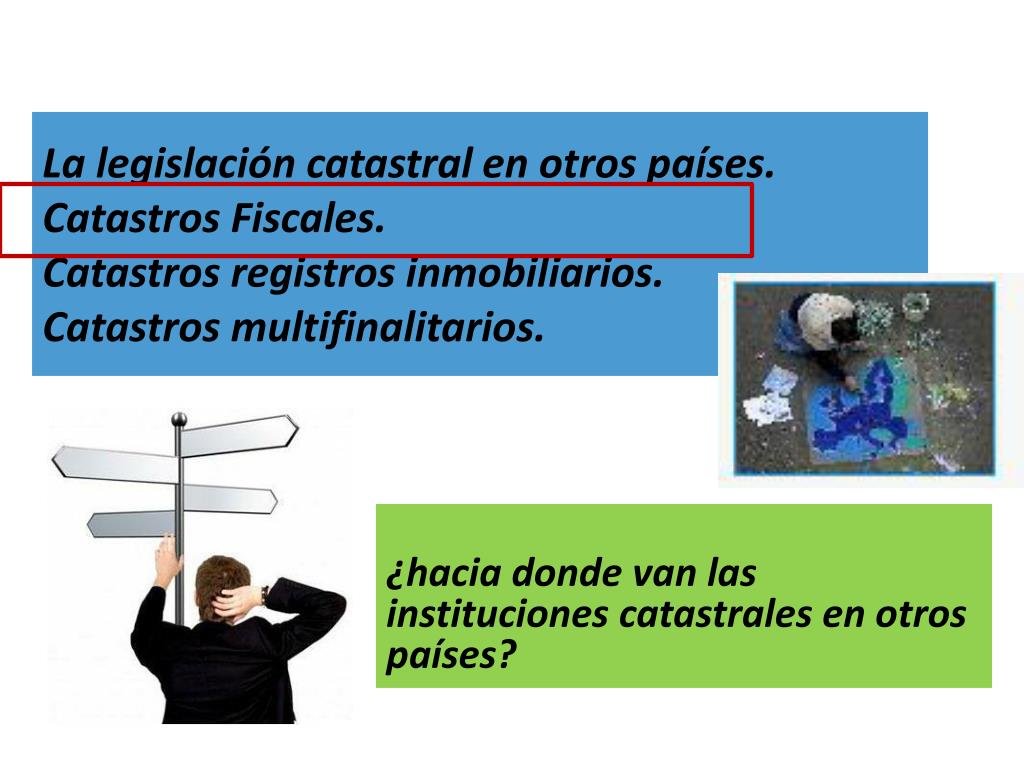 La legislación catastral en otros países.
Catastros Fiscales.
Catastros registros inmobiliarios.
Catastros multifinalitarios.

¿hacia donde van las instituciones catastrales en otros países?